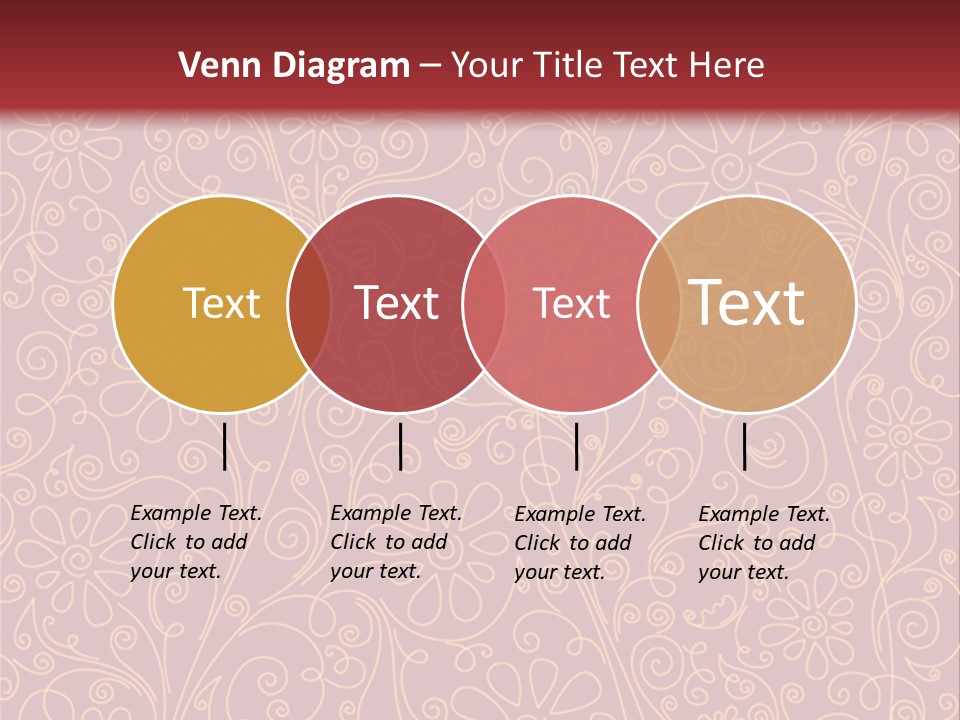 Venn Diagram – Your Title Text Here

Text

Text

Text

Text

Example Text. Click to add your text.

Example Text. Click to add your text.

Example Text. Click to add your text.

Example Text. Click to add your text.